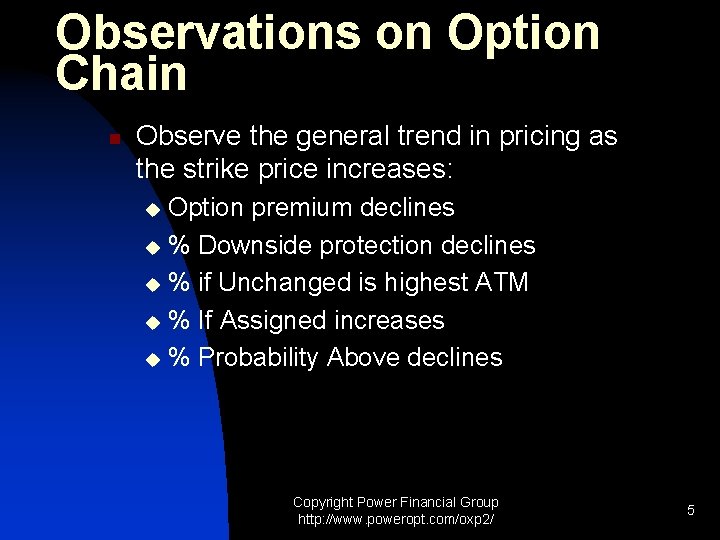 Observations on Option Chain

Observe the general trend in pricing as the strike price increases:

Option premium declines

% Downside protection declines

% if Unchanged is highest ATM

% If Assigned increases

% Probability Above declines

Copyright Power Financial Group
http://www.poweropt.com/oxp2/

5